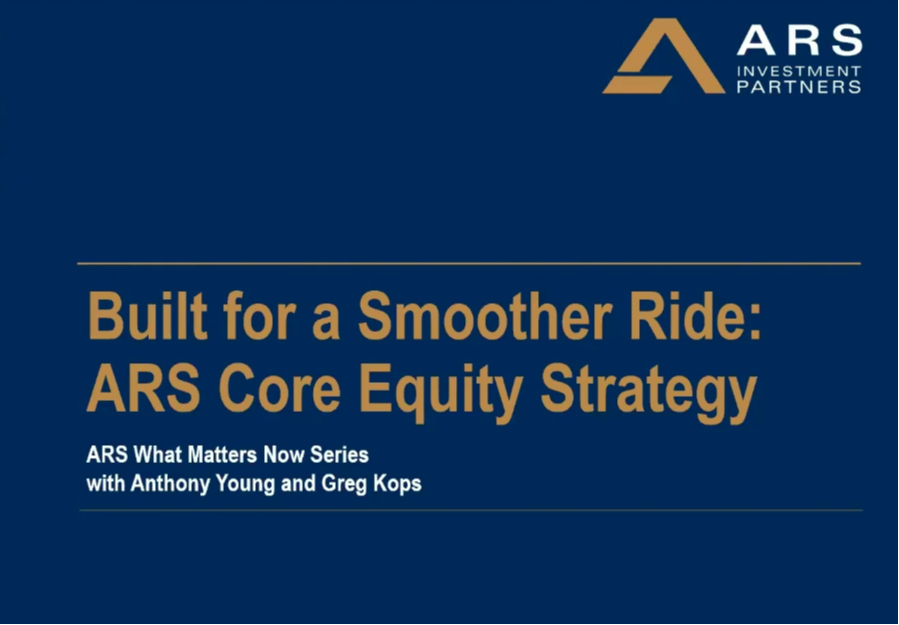 ARS
INVESTMENT
PARTNERS

Built for a Smoother Ride:
ARS Core Equity Strategy

ARS What Matters Now Series
with Anthony Young and Greg Kops